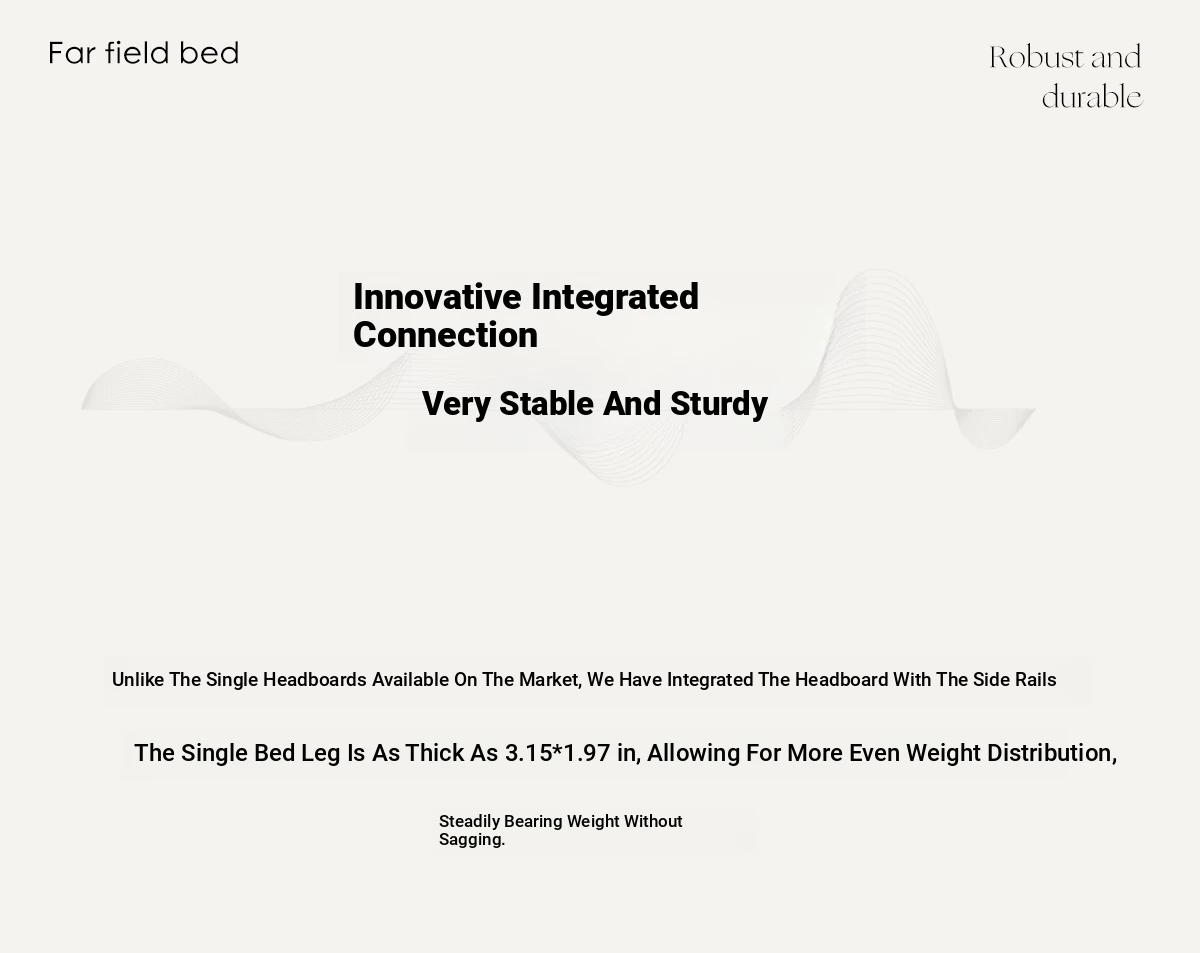 Far field bed

Robust and durable

Innovative Integrated Connection

Very Stable And Sturdy

Unlike The Single Headboards Available On The Market, We Have Integrated The Headboard With The Side Rails

The Single Bed Leg Is As Thick As 3.15*1.97 in, Allowing For More Even Weight Distribution,

Steadily Bearing Weight Without Sagging.